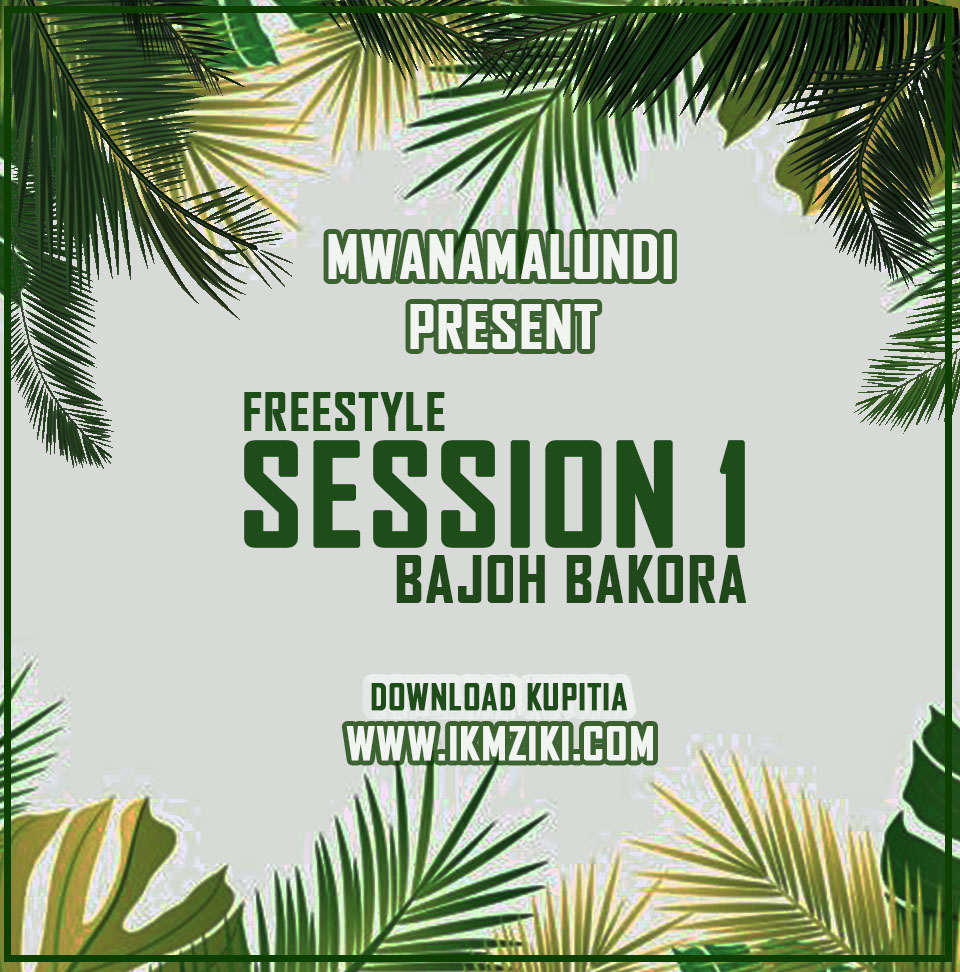 MWANAMALUNDI
PRESENT

FREESTYLE
SESSION 1
BAJOH BAKORA

DOWNLOAD KUPITIA
WWW.IKMZIKI.COM